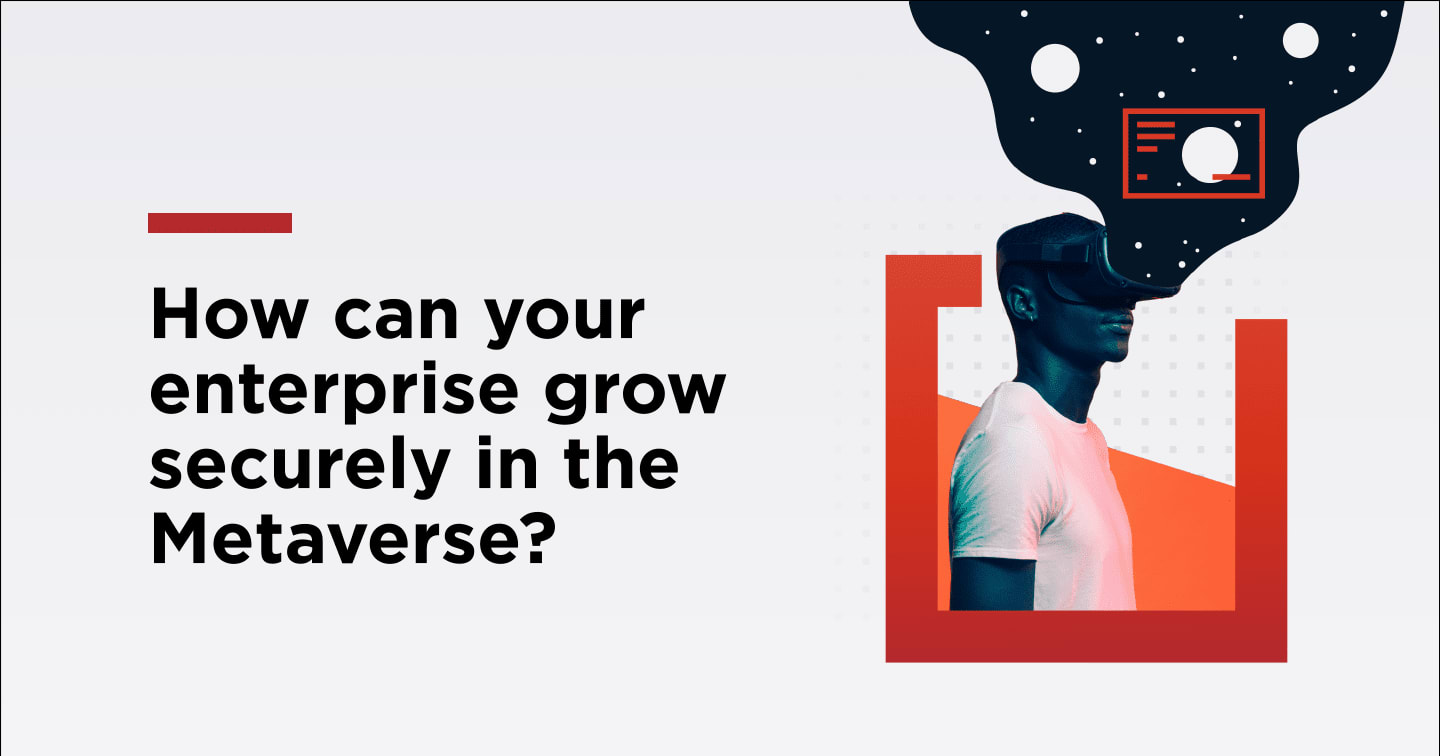 How can your enterprise grow securely in the Metaverse?